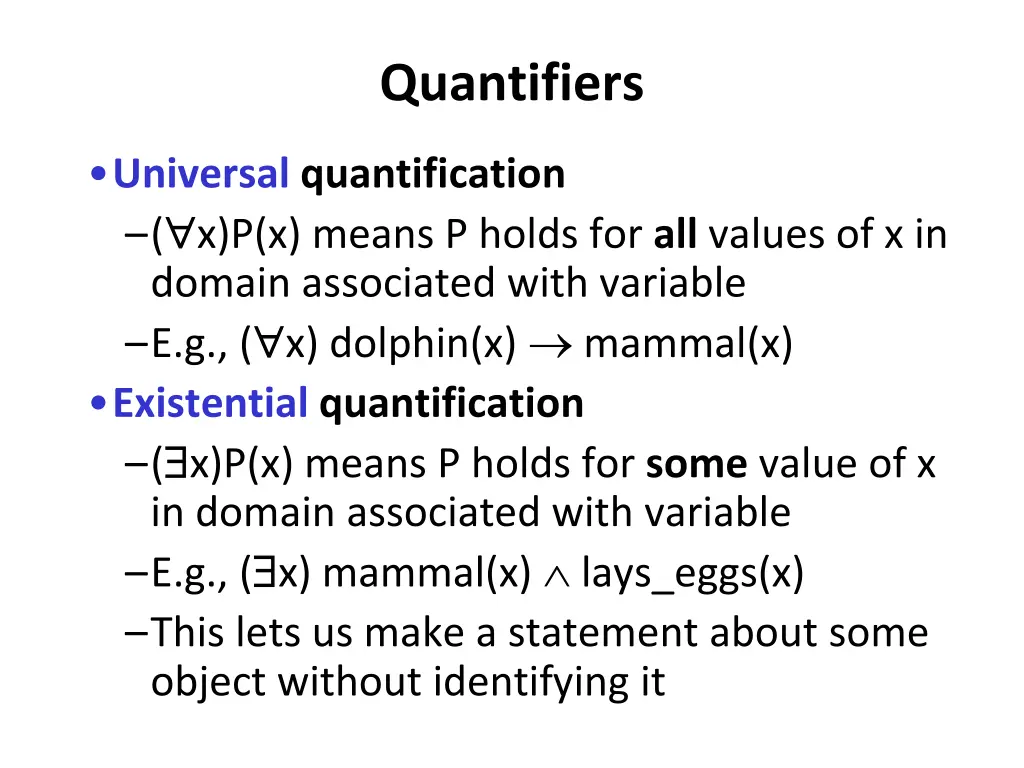 Quantifiers

• Universal quantification

– $(\forall x)P(x)$ means P holds for all values of x in domain associated with variable

– E.g., $(\forall x)$ dolphin(x) $\rightarrow$ mammal(x)

• Existential quantification

– $(\exists x)P(x)$ means P holds for some value of x in domain associated with variable

– E.g., $(\exists x)$ mammal(x) $\wedge$ lays_eggs(x)

– This lets us make a statement about some object without identifying it